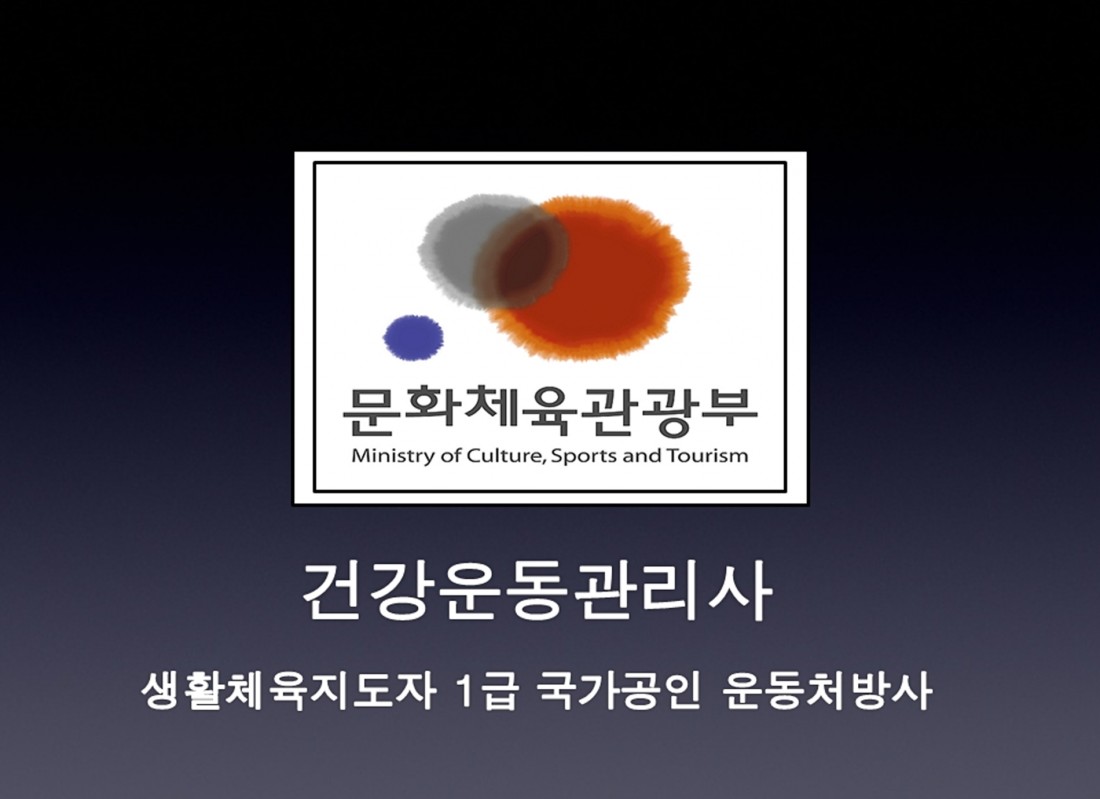 문화체육관광부
Ministry of Culture, Sports and Tourism

건강운동관리사

생활체육지도자 1급 국가공인 운동처방사